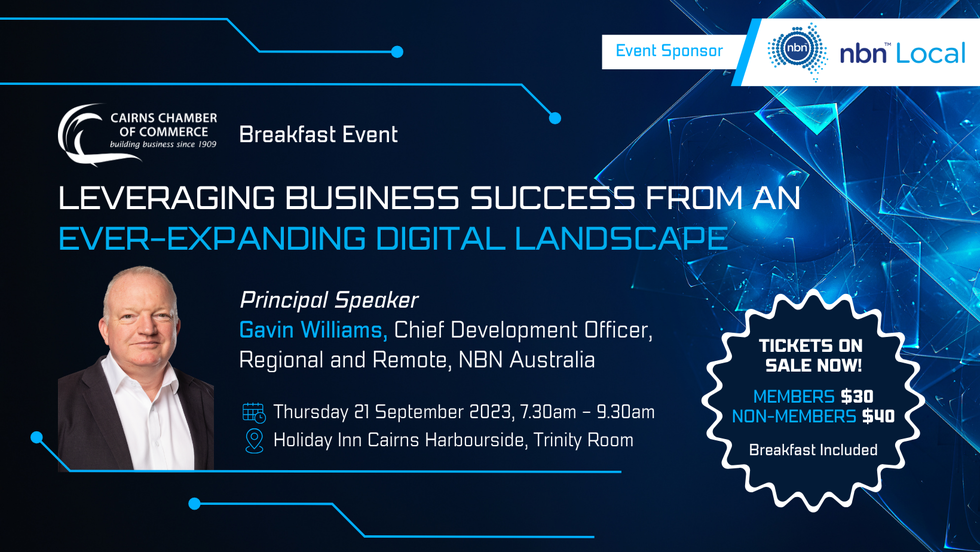 Event Sponsor

nbn

nbn™ Local

CAIRNS CHAMBER OF COMMERCE
building business since 1909

Breakfast Event

LEVERAGING BUSINESS SUCCESS FROM AN EVER-EXPANDING DIGITAL LANDSCAPE

Principal Speaker
Gavin Williams, Chief Development Officer, Regional and Remote, NBN Australia

Thursday 21 September 2023, 7.30am – 9.30am

Holiday Inn Cairns Harbourside, Trinity Room

TICKETS ON SALE NOW!

MEMBERS $30
NON-MEMBERS $40

Breakfast Included